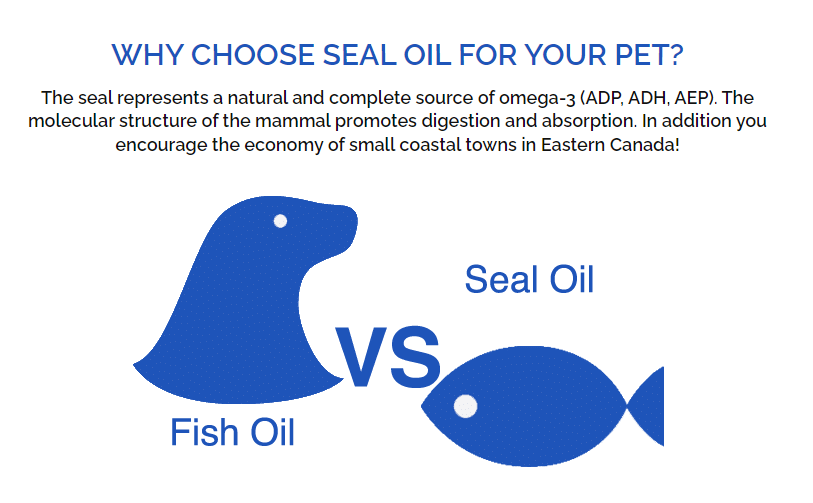 WHY CHOOSE SEAL OIL FOR YOUR PET?

The seal represents a natural and complete source of omega-3 (ADP, ADH, AEP). The molecular structure of the mammal promotes digestion and absorption. In addition you encourage the economy of small coastal towns in Eastern Canada!

Seal Oil

VS

Fish Oil